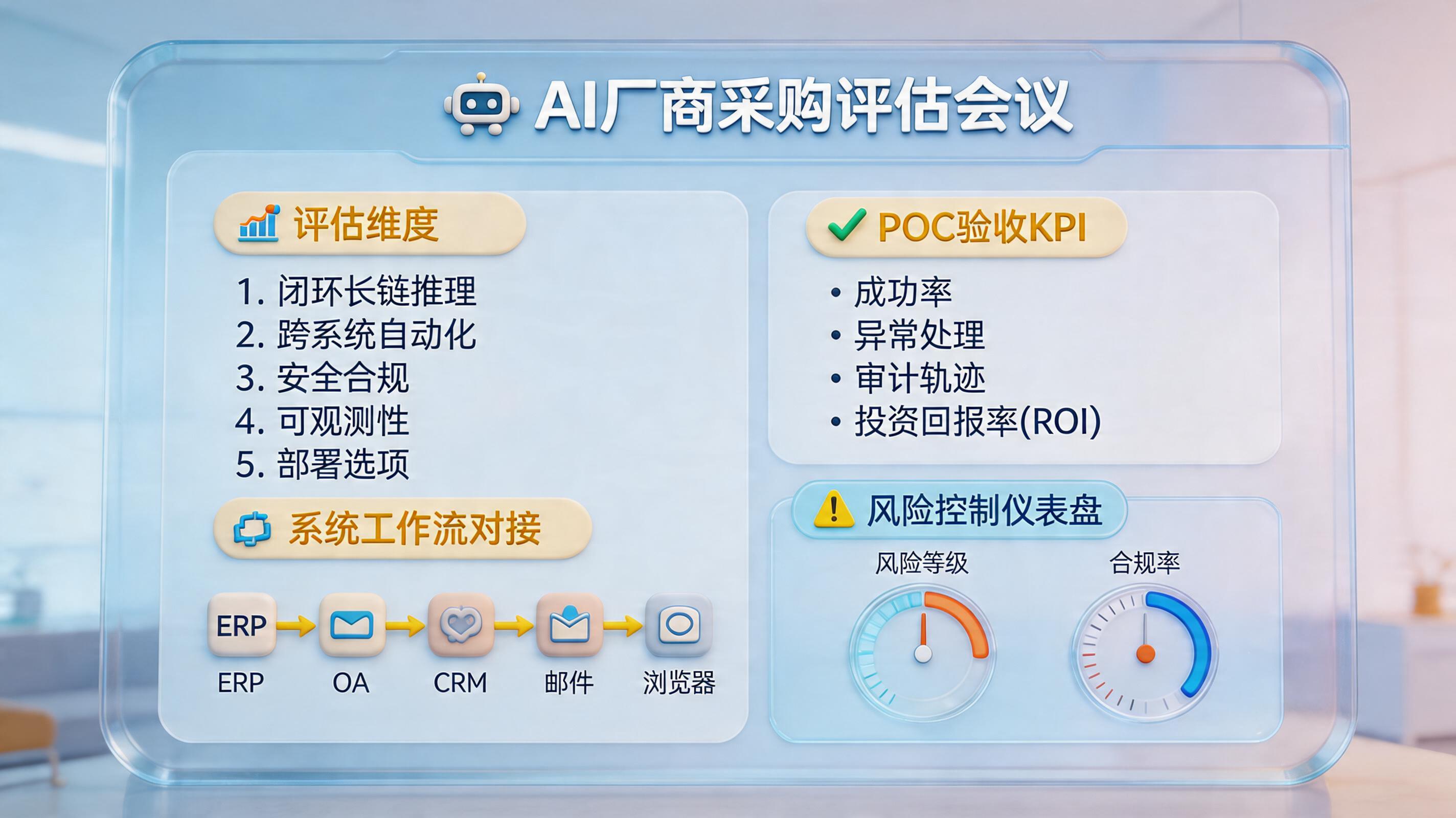 AI厂商采购评估会议

评估维度

1. 闭环长链推理
2. 跨系统自动化
3. 安全合规
4. 可观测性
5. 部署选项

系统工作流对接

ERP

ERP OA CRM 邮件 浏览器

POC验收KPI

• 成功率
• 异常处理
• 审计轨迹
• 投资回报率(ROI)

风险控制仪表盘

风险等级

合规率